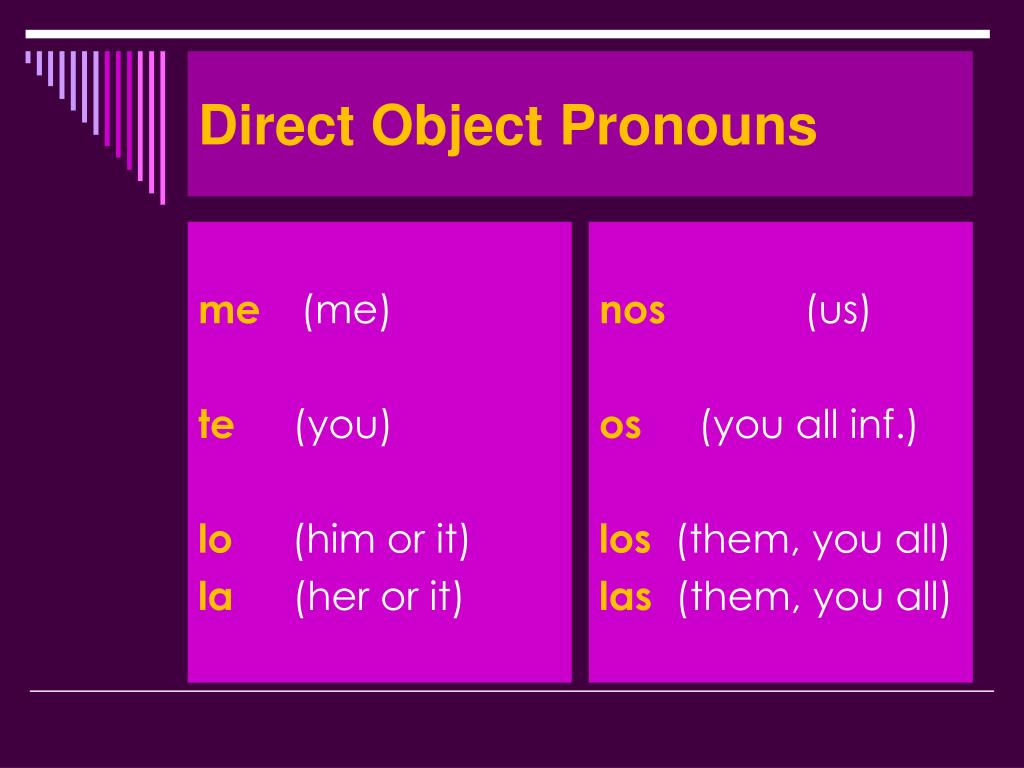 Direct Object Pronouns

me (me)

te (you)

lo (him or it)
la (her or it)

nos (us)

os (you all inf.)

los (them, you all)
las (them, you all)